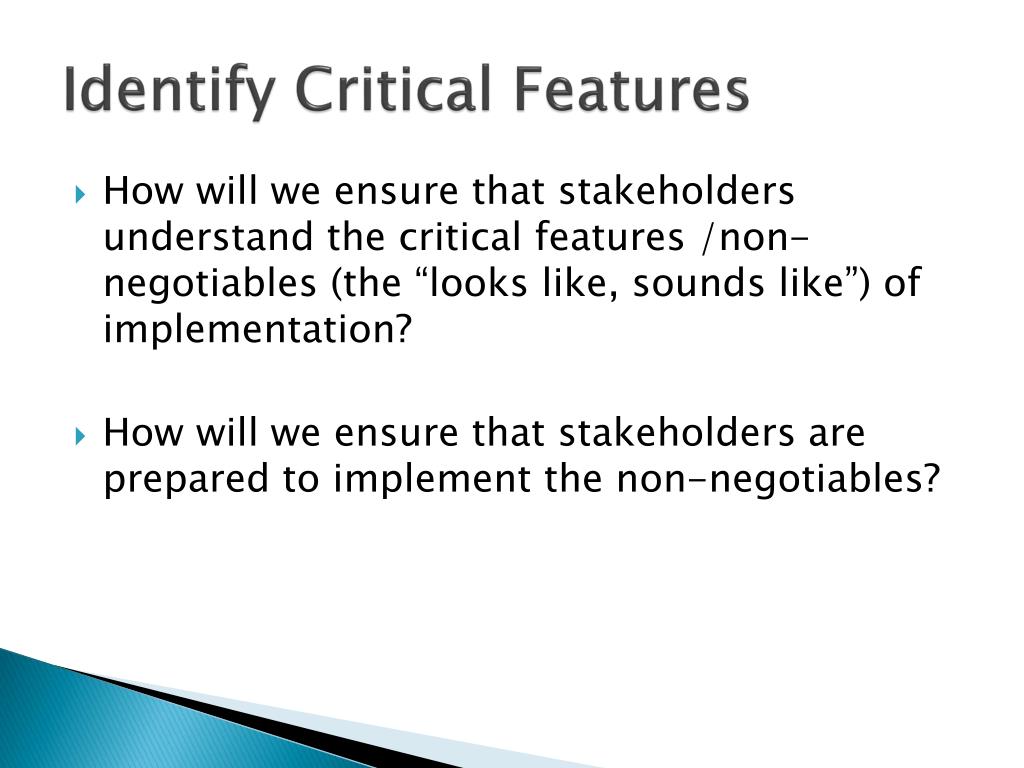 Identify Critical Features

How will we ensure that stakeholders understand the critical features /non-negotiables (the “looks like, sounds like”) of implementation?

How will we ensure that stakeholders are prepared to implement the non-negotiables?